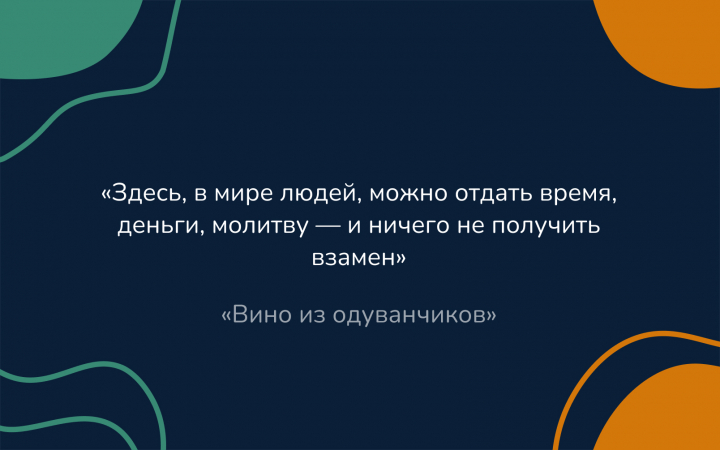 «Здесь, в мире людей, можно отдать время, деньги, молитву — и ничего не получить взамен»

«Вино из одуванчиков»